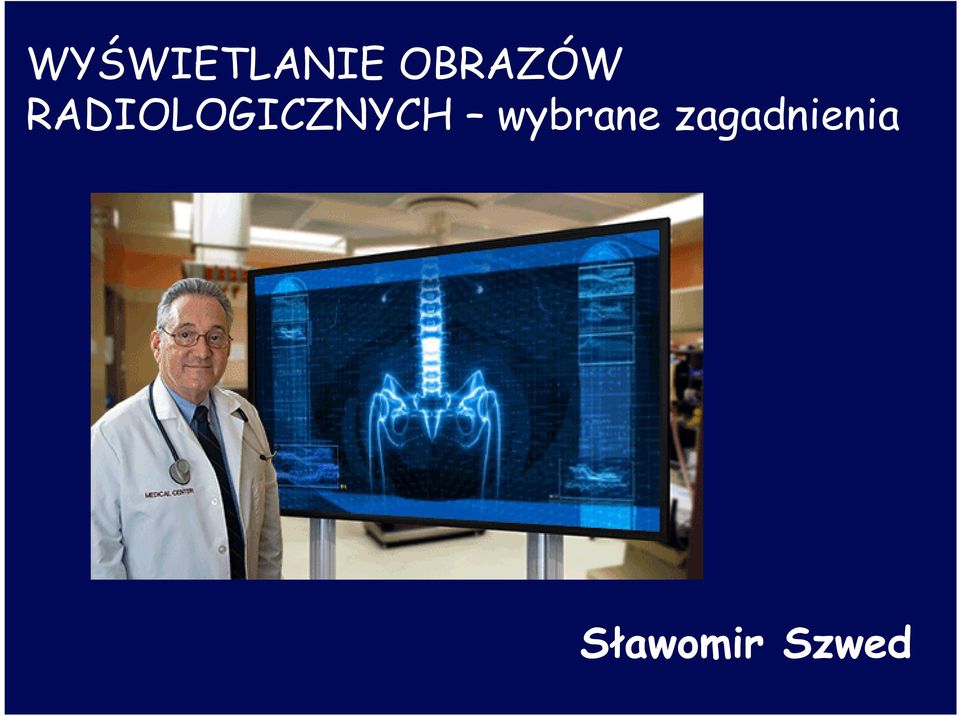 WYŚWIETLANIE OBRAZÓW RADIOLOGICZNYCH – wybrane zagadnienia

MEDICAL CENTER

Sławomir Szwed